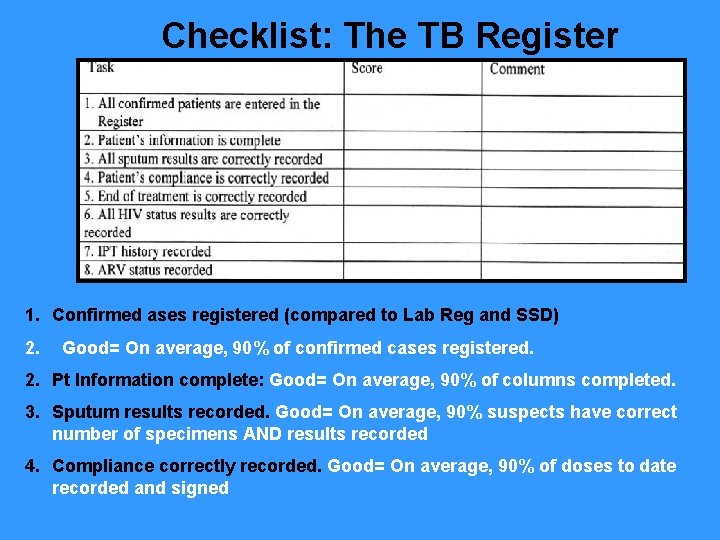 Checklist: The TB Register

| Task | Score | Comment |
|---|---|---|
| 1. All confirmed patients are entered in the Register | | |
| 2. Patient's information is complete | | |
| 3. All sputum results are correctly recorded | | |
| 4. Patient's compliance is correctly recorded | | |
| 5. End of treatment is correctly recorded | | |
| 6. All HIV status results are correctly recorded | | |
| 7. IPT history recorded | | |
| 8. ARV status recorded | | |

1. Confirmed ases registered (compared to Lab Reg and SSD)

2. Good= On average, 90% of confirmed cases registered.

2. Pt Information complete: Good= On average, 90% of columns completed.

3. Sputum results recorded. Good= On average, 90% suspects have correct number of specimens AND results recorded

4. Compliance correctly recorded. Good= On average, 90% of doses to date recorded and signed